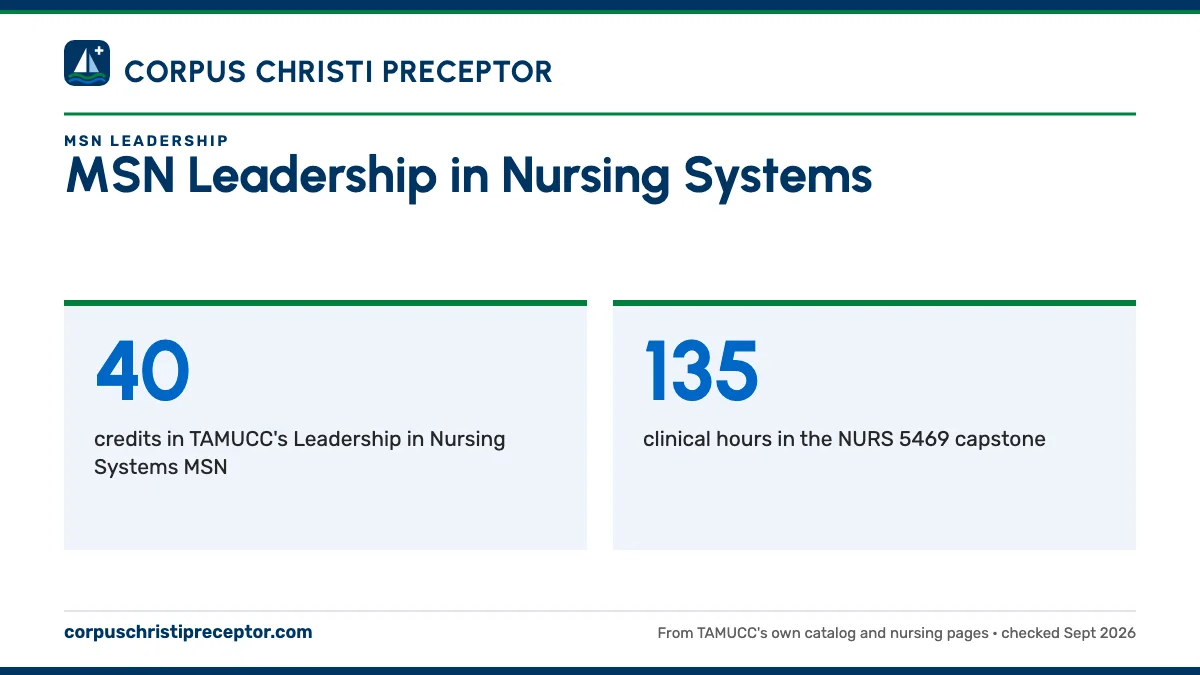 CORPUS CHRISTI PRECEPTOR

MSN LEADERSHIP

MSN Leadership in Nursing Systems

40

credits in TAMUCC's Leadership in Nursing Systems MSN

135

clinical hours in the NURS 5469 capstone

corpuschristipreceptor.com

From TAMUCC's own catalog and nursing pages • checked Sept 2026